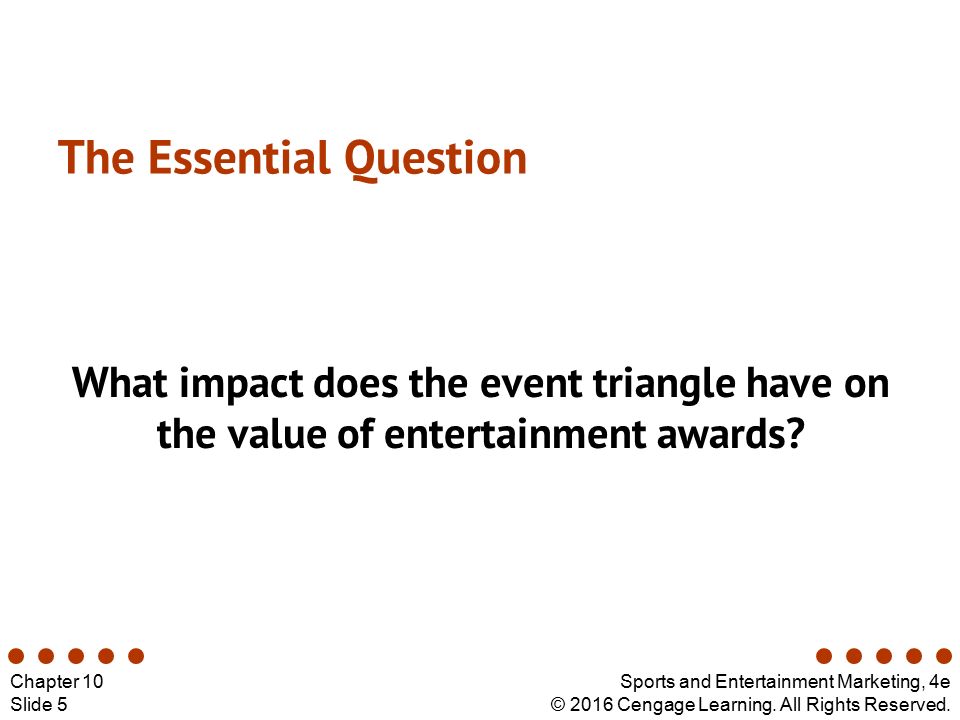 The Essential Question

What impact does the event triangle have on the value of entertainment awards?

Chapter 10
Slide 5

Sports and Entertainment Marketing, 4e
© 2016 Cengage Learning. All Rights Reserved.